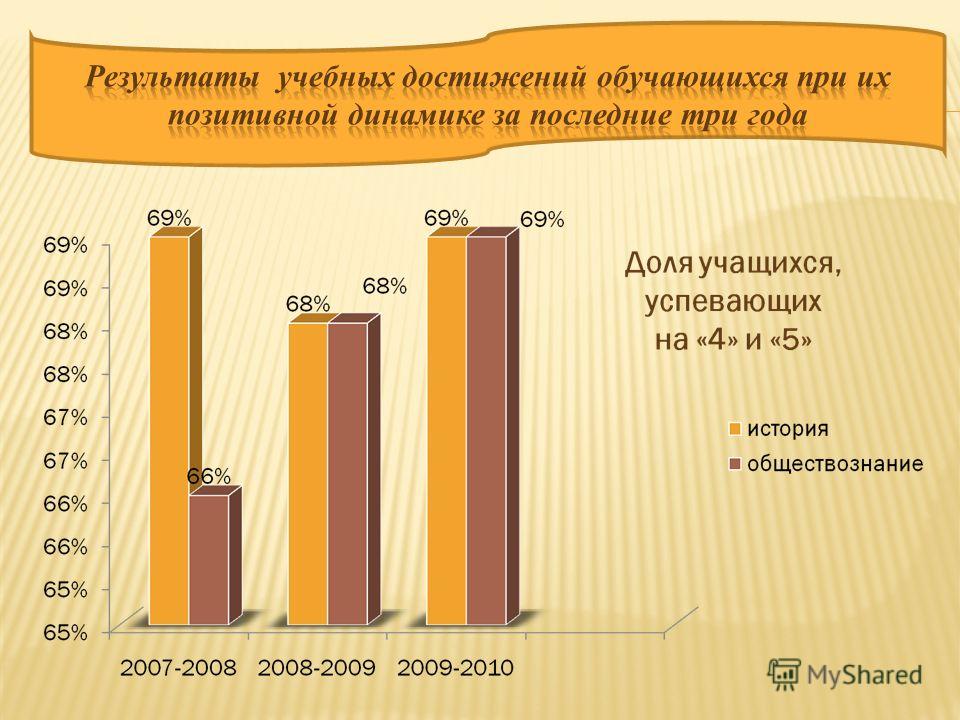 Результаты учебных достижений обучающихся при их позитивной динамике за последние три года

69%
69%
68%
68%
67%
67%
66%
66%
65%
65%

69%
66%
68%
68%
69%
69%

2007-2008 2008-2009 2009-2010

Доля учащихся, успевающих на «4» и «5»

история
обществознание

MyShared